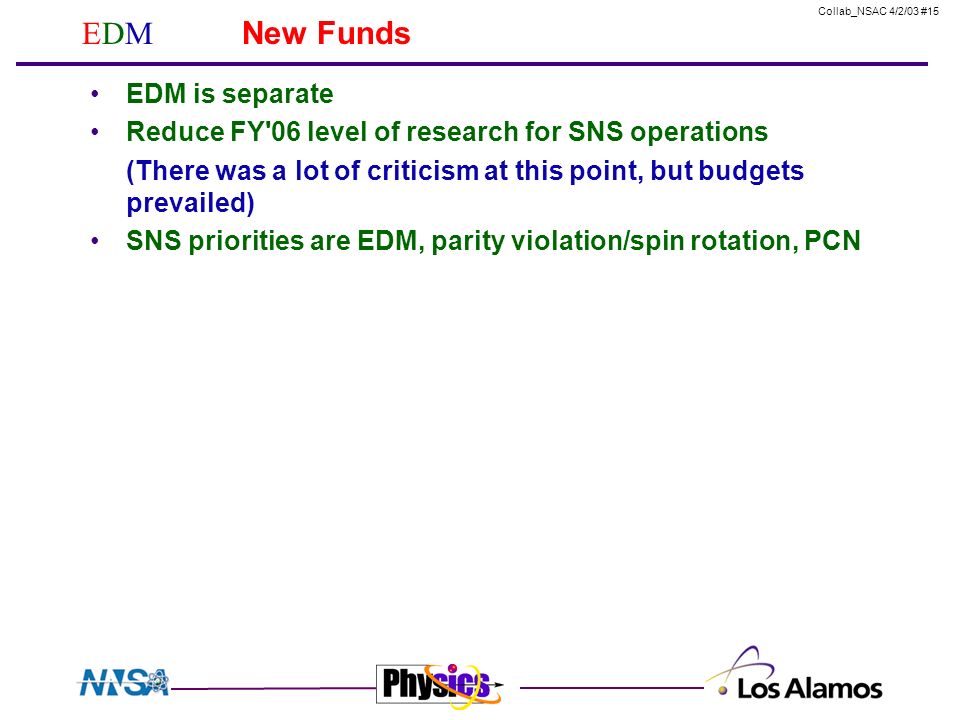 Collab_NSAC 4/2/03 #15

EDM New Funds

• EDM is separate
• Reduce FY'06 level of research for SNS operations
(There was a lot of criticism at this point, but budgets prevailed)
• SNS priorities are EDM, parity violation/spin rotation, PCN

NNSA Physics Los Alamos